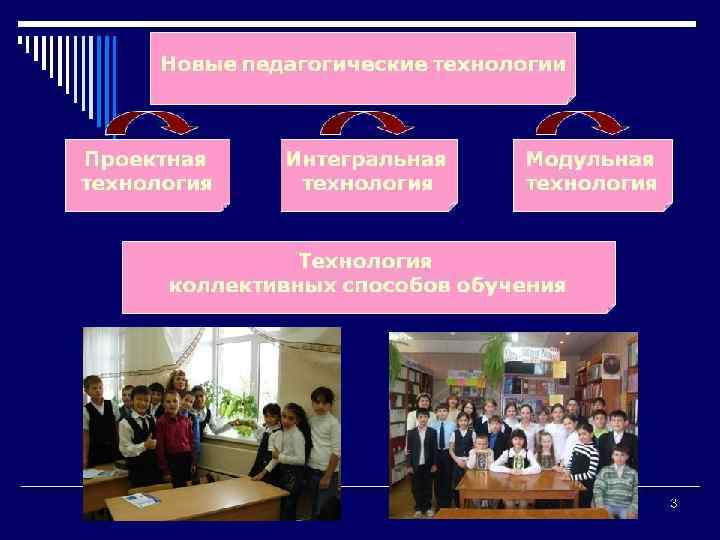 Новые педагогические технологии

Проектная технология

Интегральная технология

Модульная технология

Технология коллективных способов обучения

3